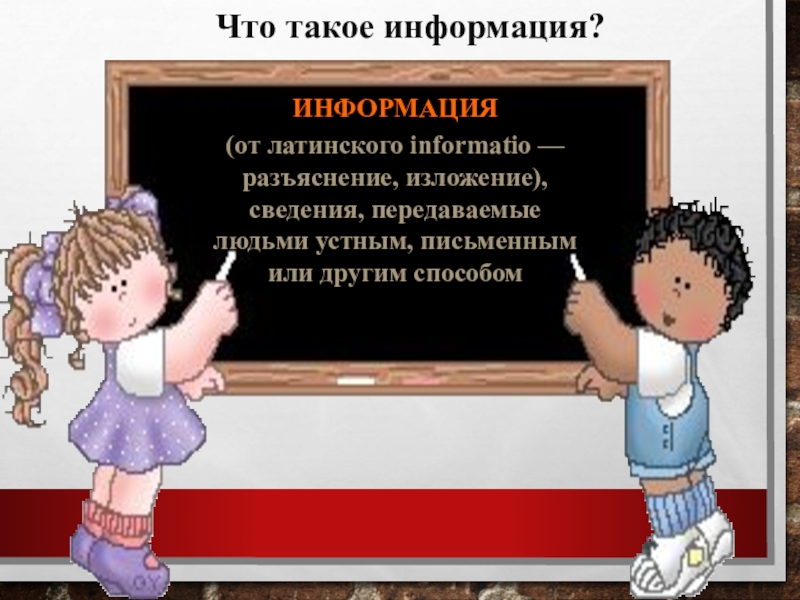 Что такое информация?

ИНФОРМАЦИЯ

(от латинского informatio — разъяснение, изложение), сведения, передаваемые людьми устным, письменным или другим способом